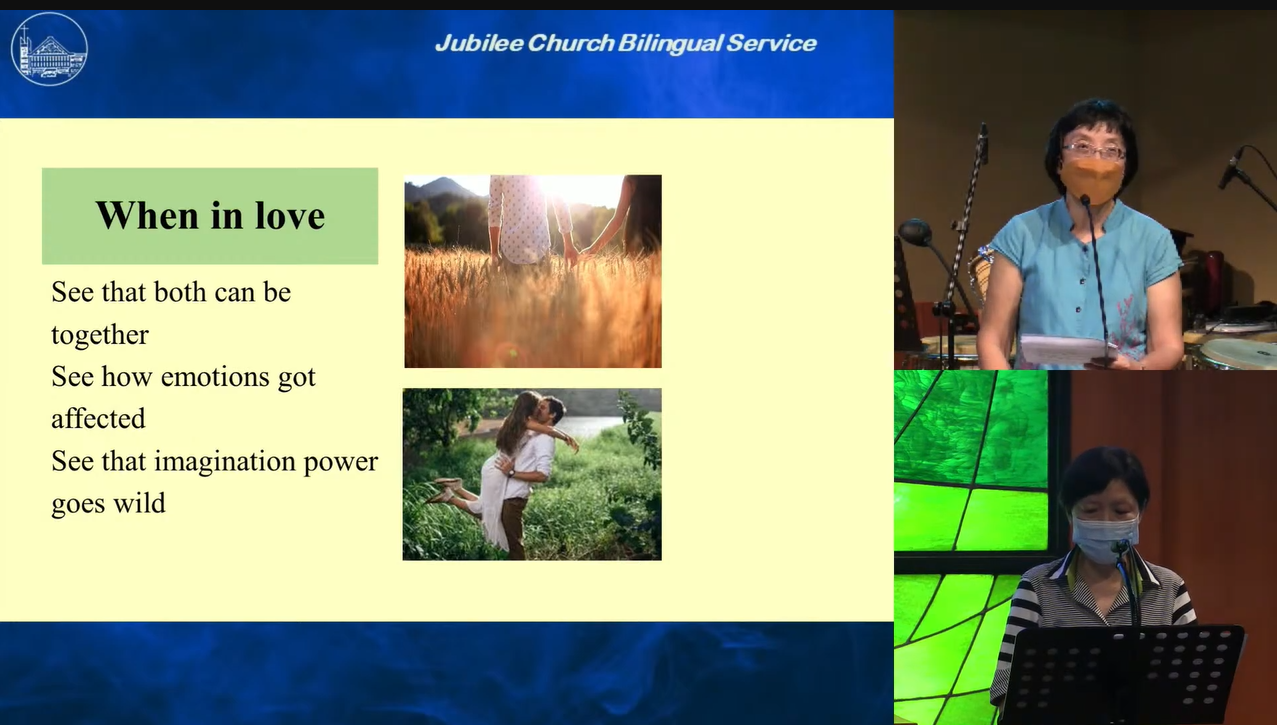 Jubilee Church Bilingual Service

When in love

See that both can be together
See how emotions got affected
See that imagination power goes wild